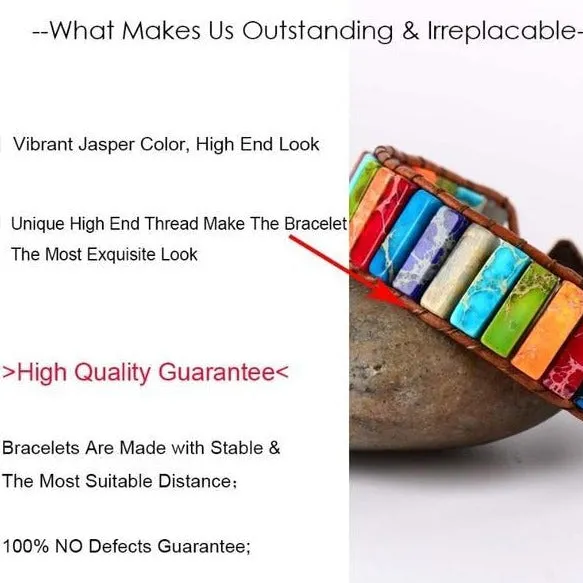 --What Makes Us Outstanding & Irreplacable-

Vibrant Jasper Color, High End Look

Unique High End Thread Make The Bracelet The Most Exquisite Look

>High Quality Guarantee<

Bracelets Are Made with Stable & The Most Suitable Distance;

100% NO Defects Guarantee;